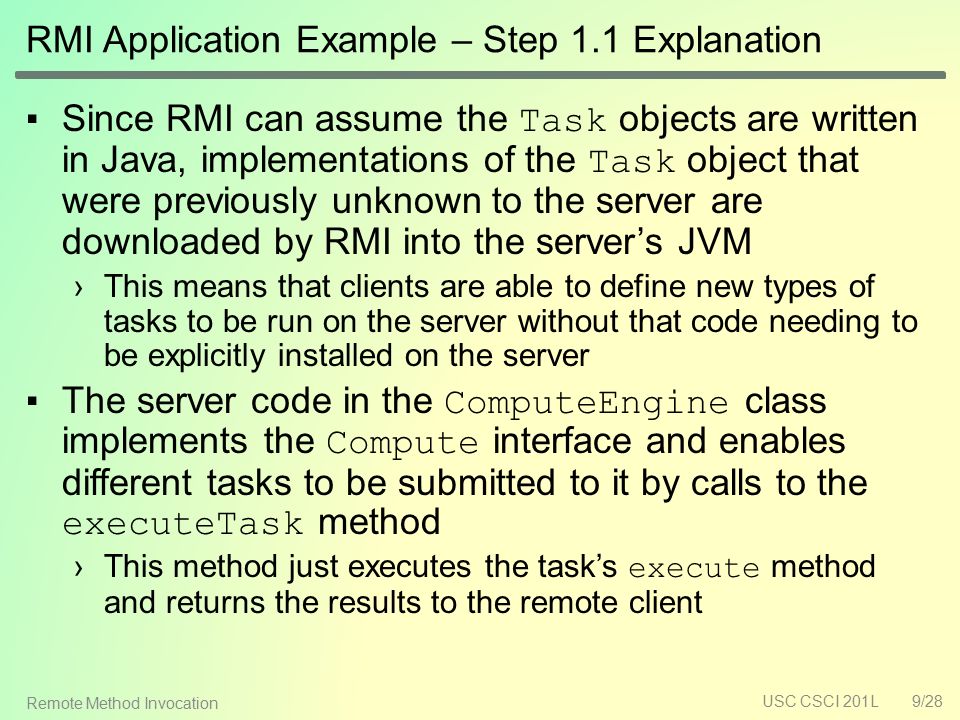 RMI Application Example – Step 1.1 Explanation

▪ Since RMI can assume the Task objects are written in Java, implementations of the Task object that were previously unknown to the server are downloaded by RMI into the server's JVM

› This means that clients are able to define new types of tasks to be run on the server without that code needing to be explicitly installed on the server

▪ The server code in the ComputeEngine class implements the Compute interface and enables different tasks to be submitted to it by calls to the executeTask method

› This method just executes the task's execute method and returns the results to the remote client

Remote Method Invocation

USC CSCI 201L 9/28